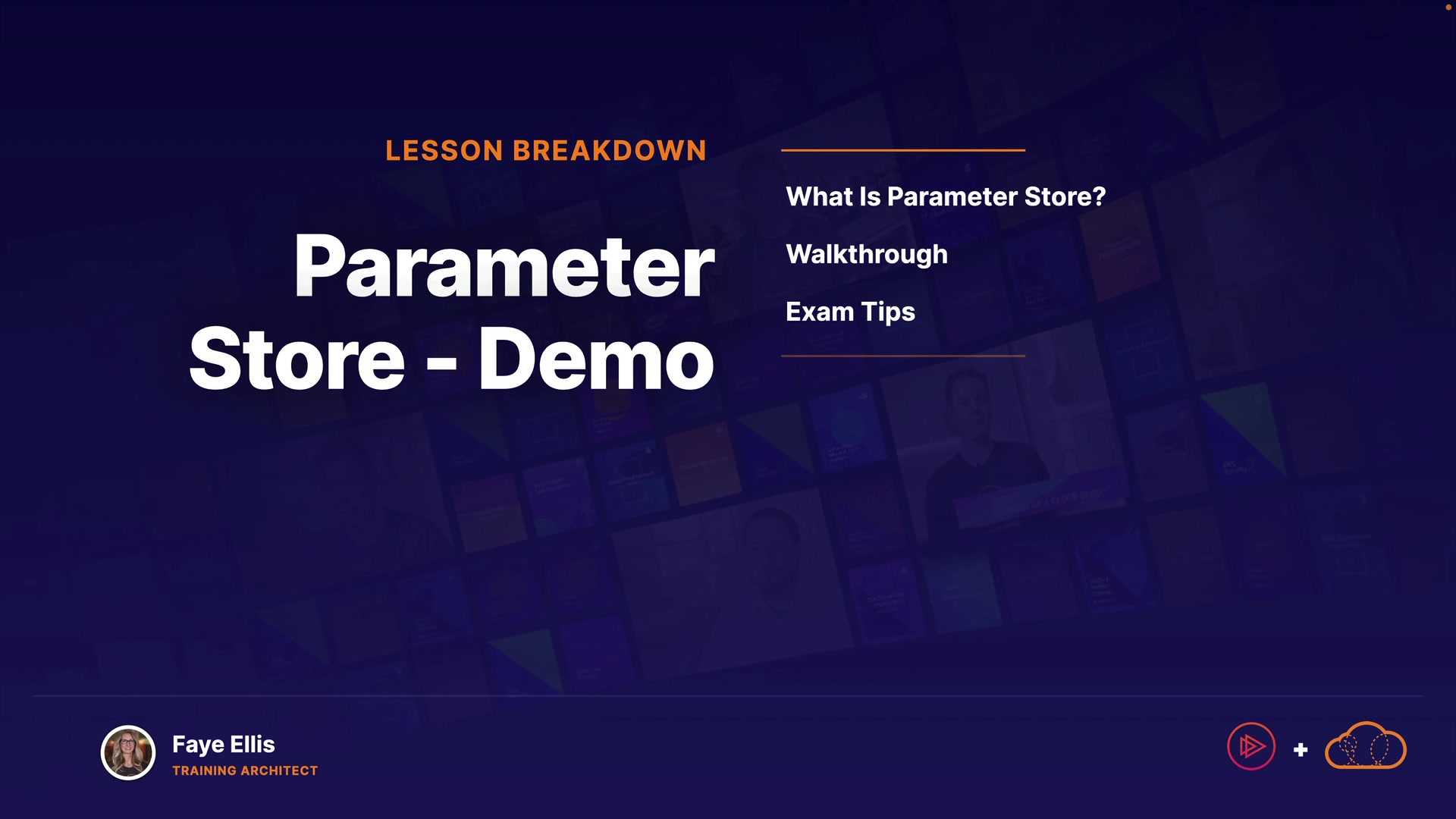 LESSON BREAKDOWN

Parameter Store - Demo

What Is Parameter Store?

Walkthrough

Exam Tips

Faye Ellis
TRAINING ARCHITECT

+